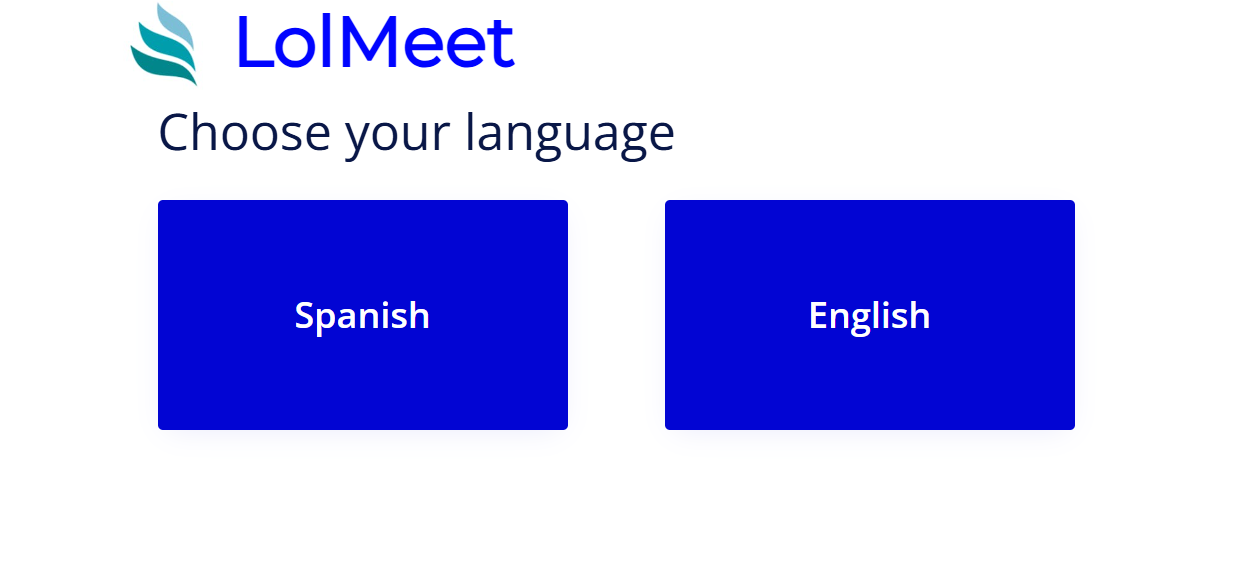 LolMeet

Choose your language

Spanish

English